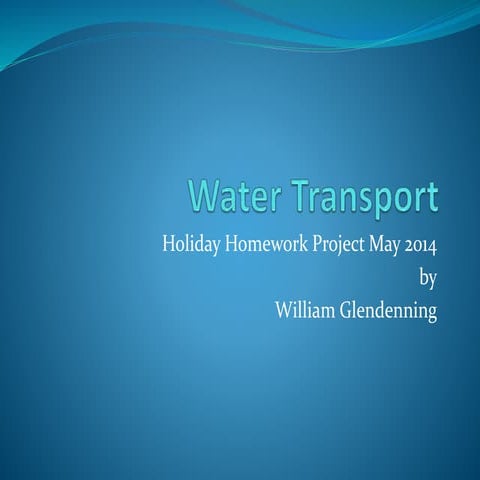 Water Transport

Holiday Homework Project May 2014
by
William Glendenning